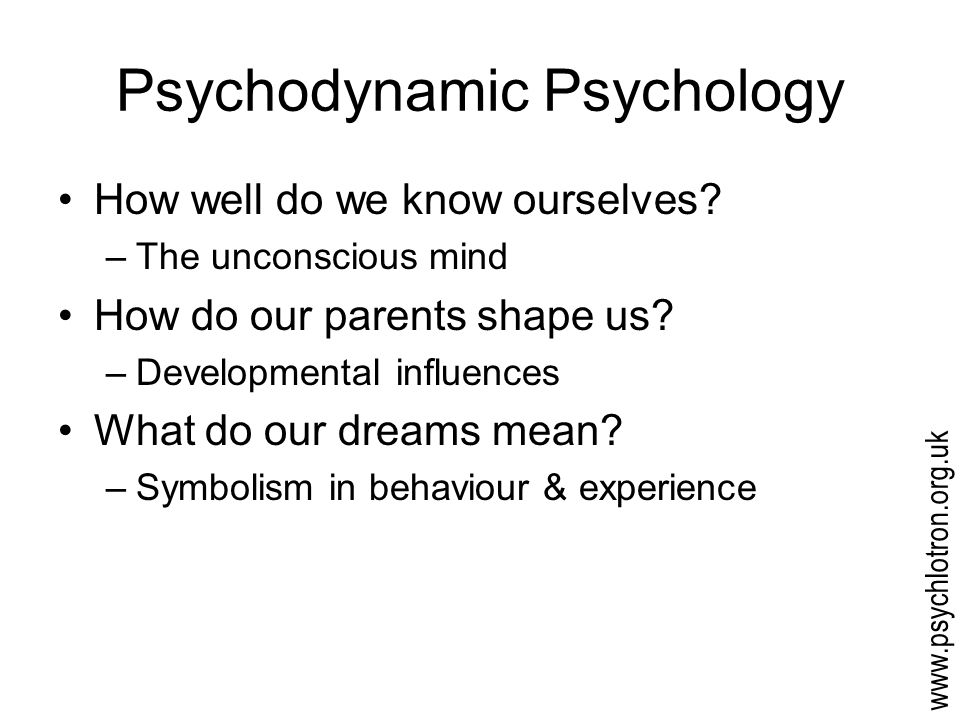 Psychodynamic Psychology

• How well do we know ourselves?
– The unconscious mind
• How do our parents shape us?
– Developmental influences
• What do our dreams mean?
– Symbolism in behaviour & experience

www.psychlotron.org.uk